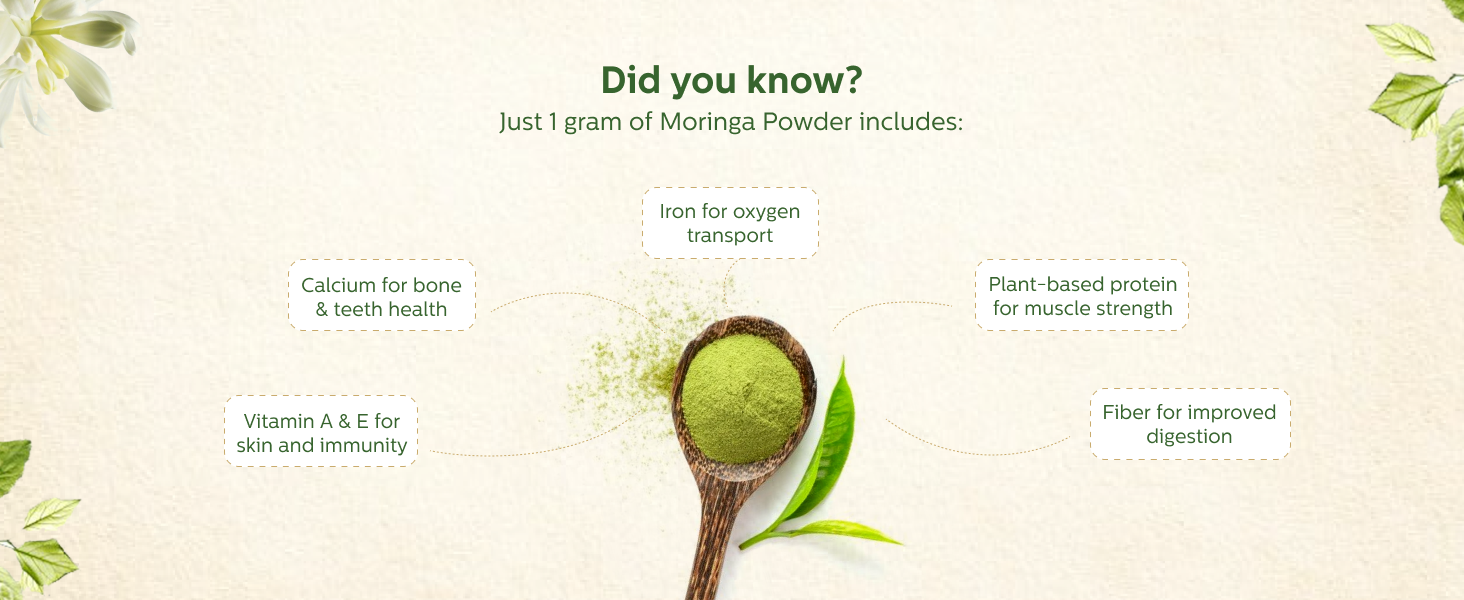 Did you know?
Just 1 gram of Moringa Powder includes:

Iron for oxygen transport

Calcium for bone & teeth health

Plant-based protein for muscle strength

Vitamin A & E for skin and immunity

Fiber for improved digestion